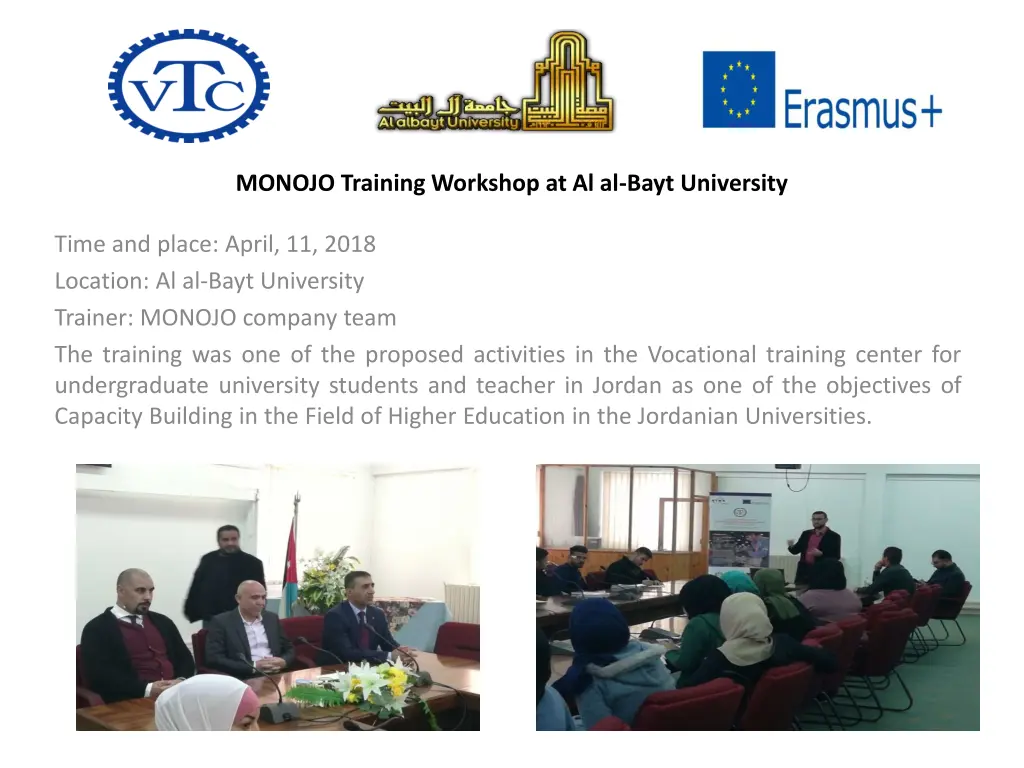 VTC

جامعة آل البيت
Al albayt University

Erasmus+

MONOJO Training Workshop at Al al-Bayt University

Time and place: April, 11, 2018
Location: Al al-Bayt University
Trainer: MONOJO company team
The training was one of the proposed activities in the Vocational training center for undergraduate university students and teacher in Jordan as one of the objectives of Capacity Building in the Field of Higher Education in the Jordanian Universities.